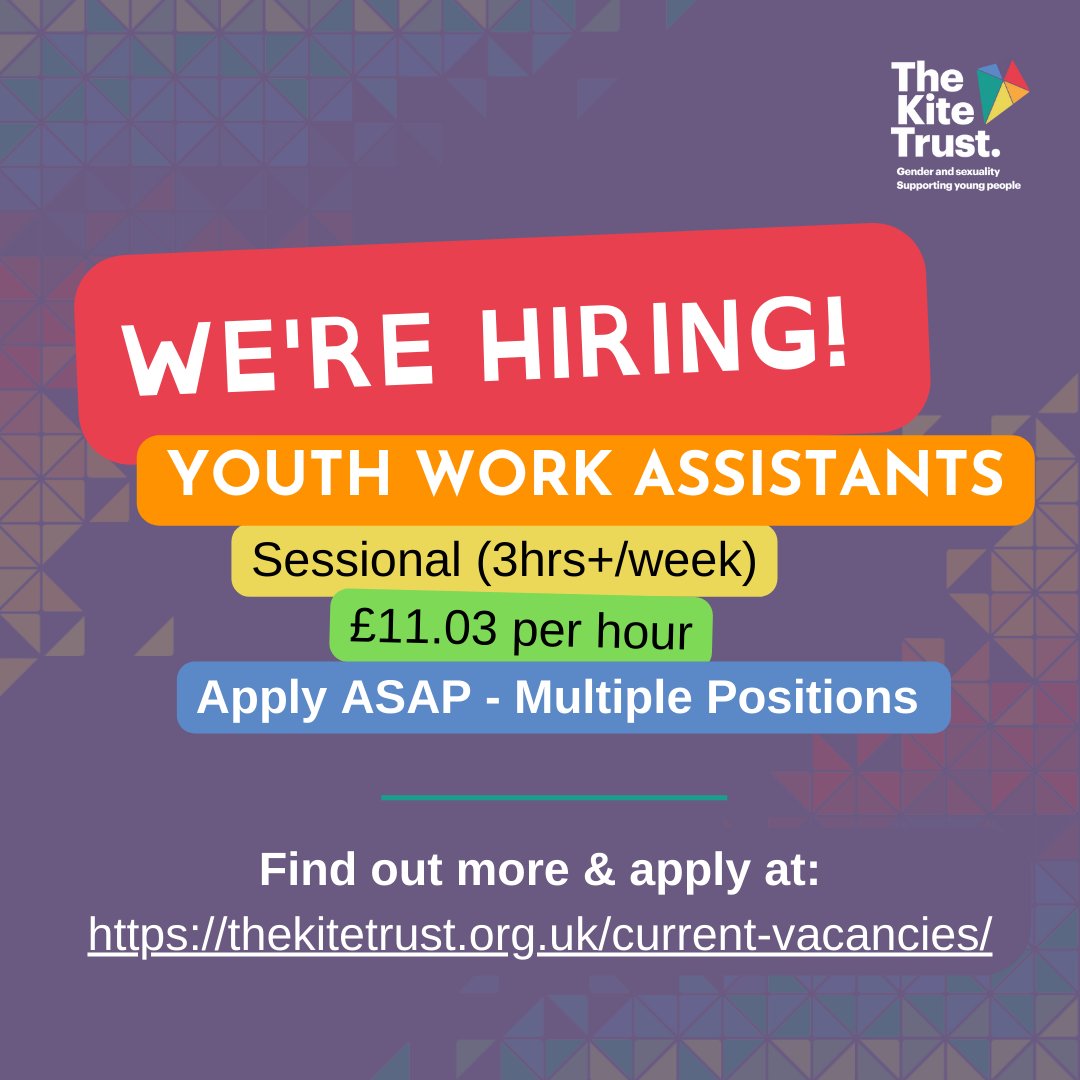 The Kite Trust.
Gender and sexuality
Supporting young people

WE'RE HIRING!

YOUTH WORK ASSISTANTS

Sessional (3hrs+/week)

£11.03 per hour

Apply ASAP - Multiple Positions

Find out more & apply at:
https://thekitetrust.org.uk/current-vacancies/